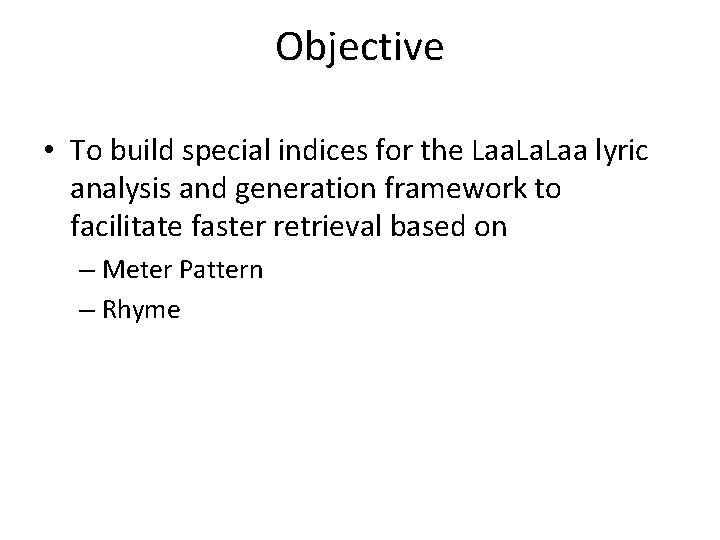 Objective

• To build special indices for the LaaLaLaa lyric analysis and generation framework to facilitate faster retrieval based on
  – Meter Pattern
  – Rhyme